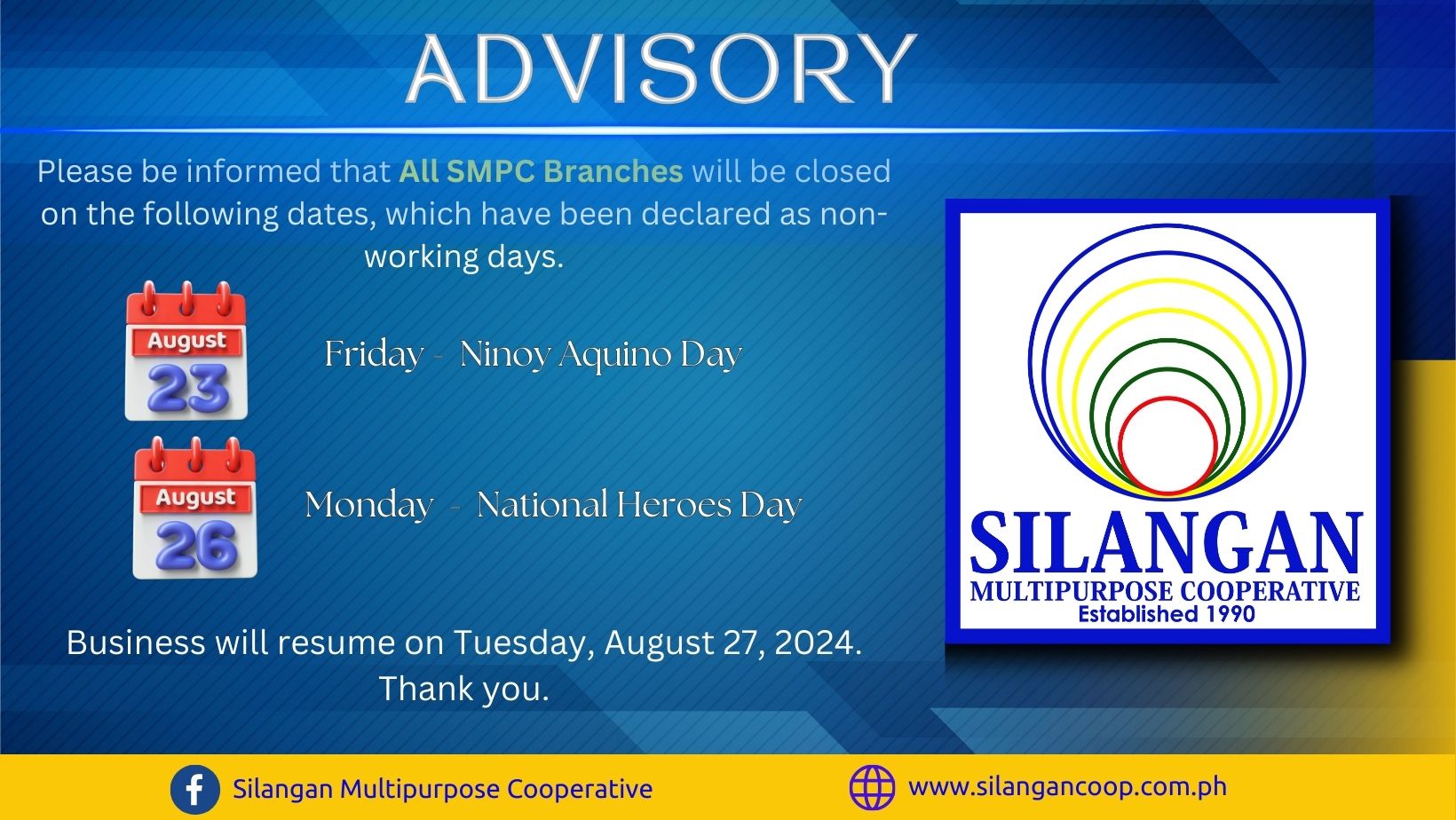 ADVISORY

Please be informed that All SMPC Branches will be closed on the following dates, which have been declared as non-working days.

August 23

Friday - Ninoy Aquino Day

August 26

Monday - National Heroes Day

Business will resume on Tuesday, August 27, 2024. Thank you.

SILANGAN MULTIPURPOSE COOPERATIVE Established 1990

Silangan Multipurpose Cooperative

www.silangancoop.com.ph